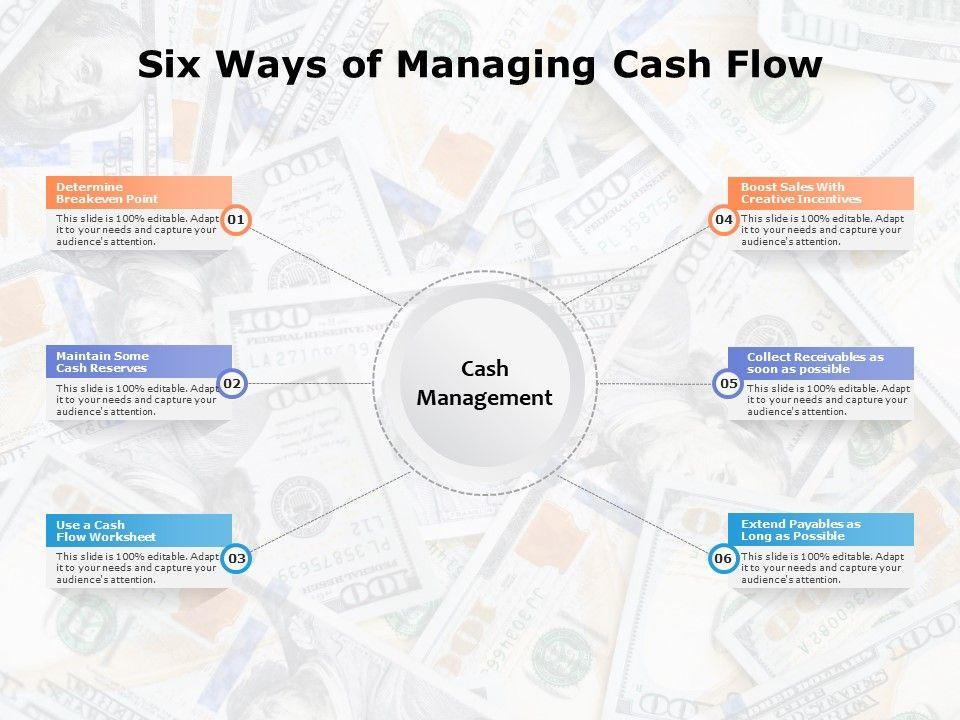 Six Ways of Managing Cash Flow

Determine Breakeven Point

01

This slide is 100% editable. Adapt it to your needs and capture your audience's attention.

Maintain Some Cash Reserves

02

This slide is 100% editable. Adapt it to your needs and capture your audience's attention.

Use a Cash Flow Worksheet

03

This slide is 100% editable. Adapt it to your needs and capture your audience's attention.

Cash Management

Boost Sales With Creative Incentives

04

This slide is 100% editable. Adapt it to your needs and capture your audience's attention.

Collect Receivables as soon as possible

05

This slide is 100% editable. Adapt it to your needs and capture your audience's attention.

Extend Payables as Long as Possible

06

This slide is 100% editable. Adapt it to your needs and capture your audience's attention.